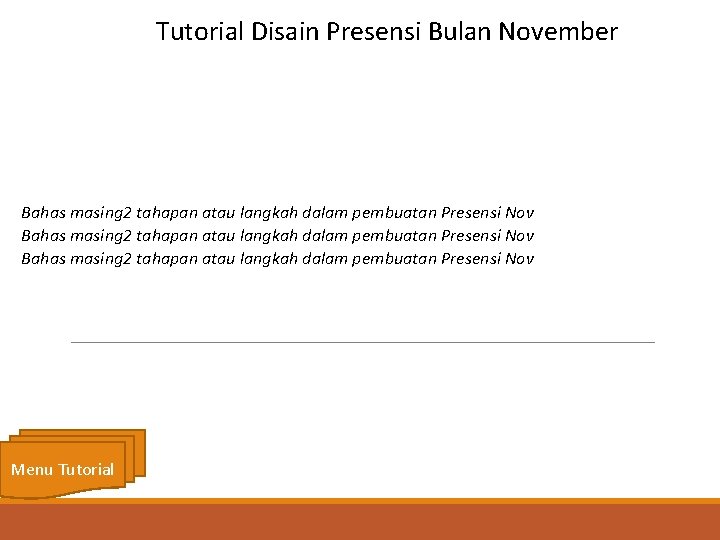 Tutorial Disain Presensi Bulan November

Bahas masing2 tahapan atau langkah dalam pembuatan Presensi Nov
Bahas masing2 tahapan atau langkah dalam pembuatan Presensi Nov
Bahas masing2 tahapan atau langkah dalam pembuatan Presensi Nov

Menu Tutorial